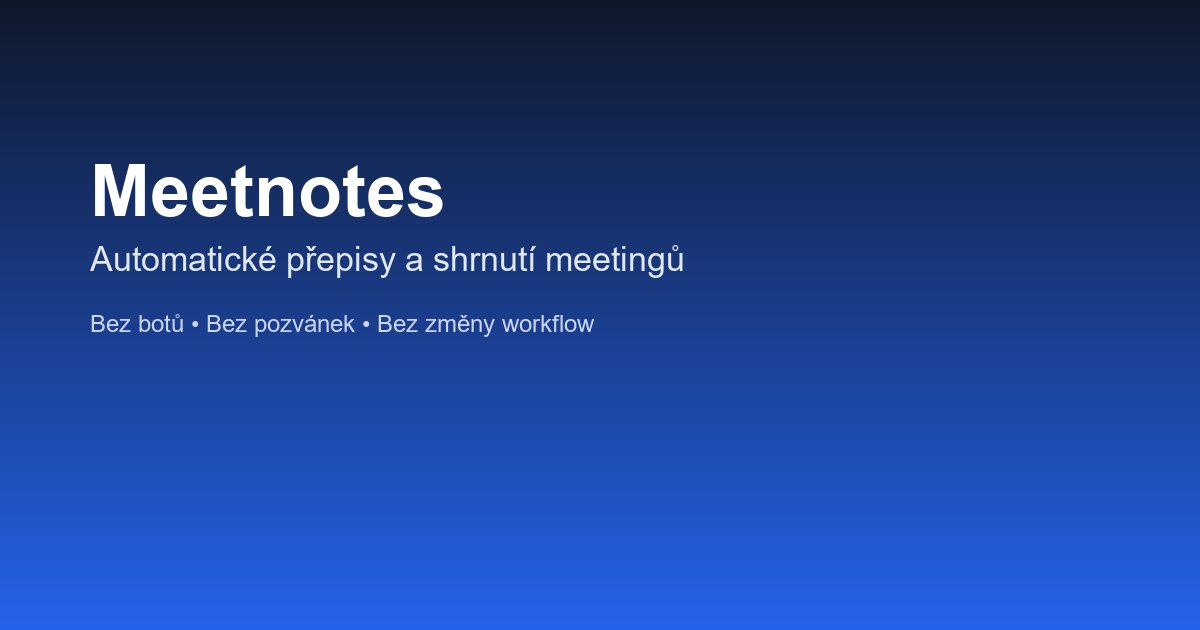 Meetnotes

Automatické přepisy a shrnutí meetingů

Bez botů • Bez pozvánek • Bez změny workflow